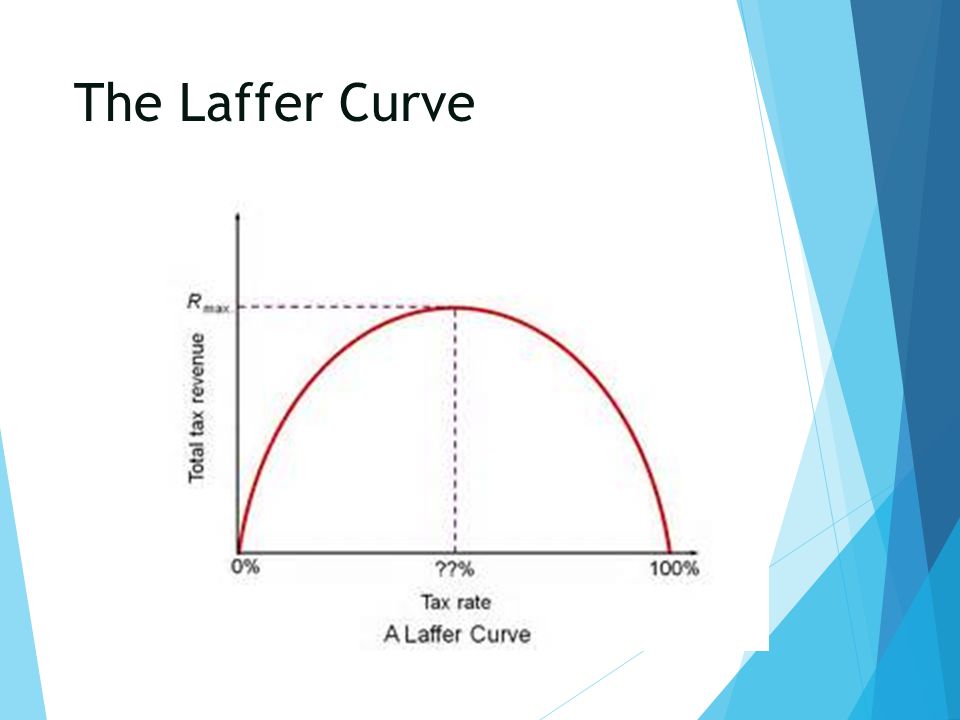 The Laffer Curve

$R_{max}$

Total tax revenue

0%

??%

100%

Tax rate

A Laffer Curve